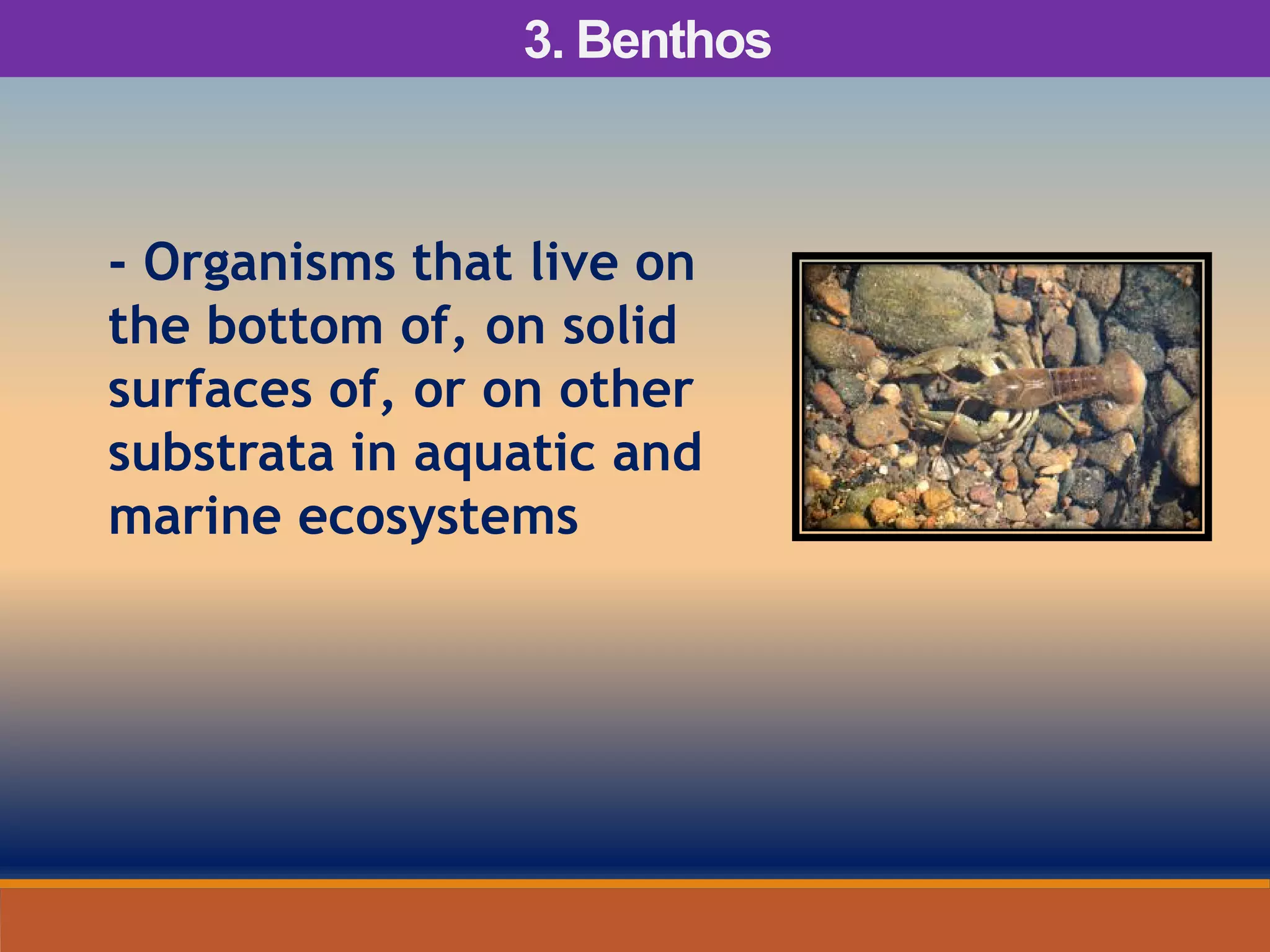 3. Benthos

- Organisms that live on the bottom of, on solid surfaces of, or on other substrata in aquatic and marine ecosystems